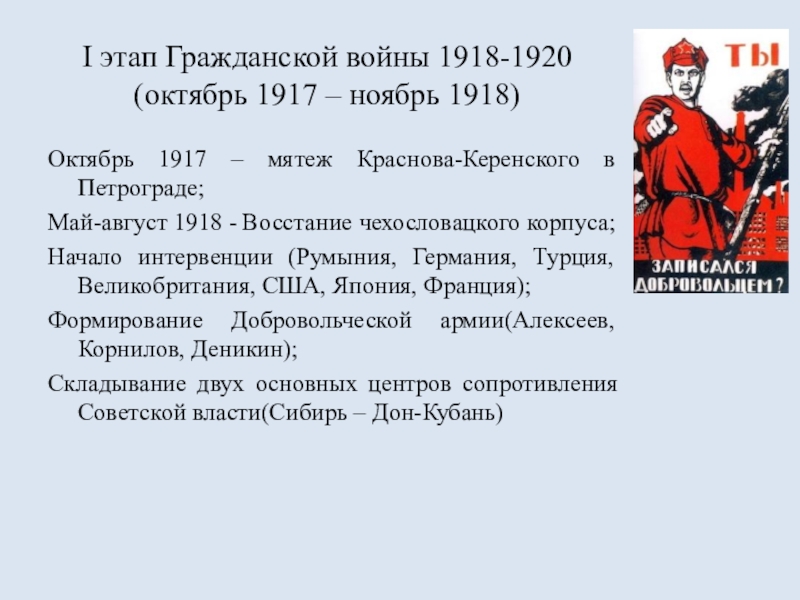 I этап Гражданской войны 1918-1920 (октябрь 1917 – ноябрь 1918)

ТЫ

ЗАПИСАЛСЯ ДОБРОВОЛЬЦЕМ?

Октябрь 1917 – мятеж Краснова-Керенского в Петрограде;

Май-август 1918 - Восстание чехословацкого корпуса;

Начало интервенции (Румыния, Германия, Турция, Великобритания, США, Япония, Франция);

Формирование Добровольческой армии(Алексеев, Корнилов, Деникин);

Складывание двух основных центров сопротивления Советской власти(Сибирь – Дон-Кубань)